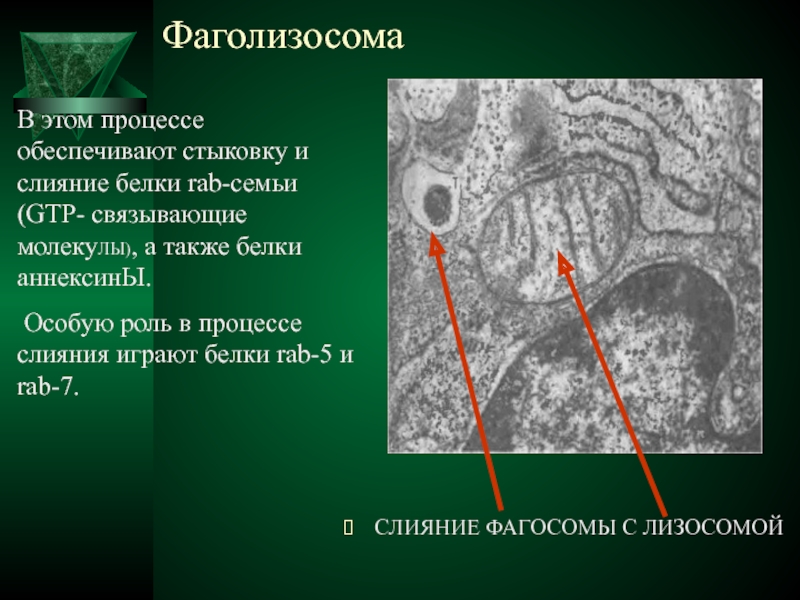 Фаголизосома

В этом процессе обеспечивают стыковку и слияние белки rab-семьи (GTP- связывающие молекулы), а также белки аннексинЫ.

Особую роль в процессе слияния играют белки rab-5 и rab-7.

СЛИЯНИЕ ФАГОСОМЫ С ЛИЗОСОМОЙ